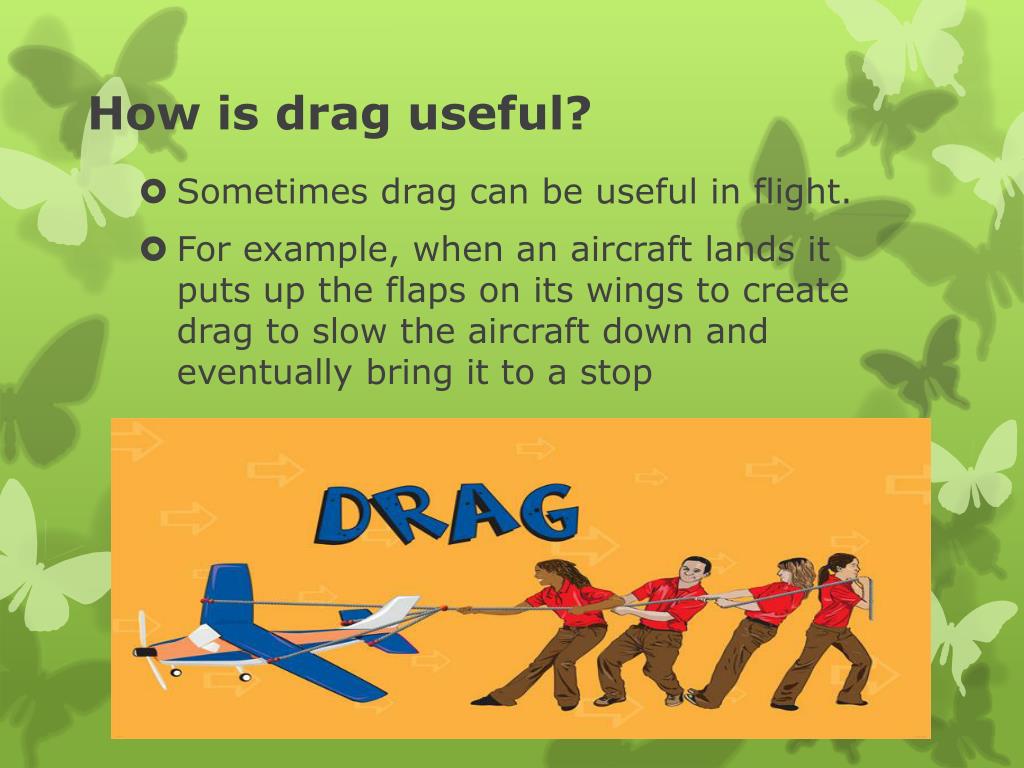 How is drag useful?

Sometimes drag can be useful in flight.

For example, when an aircraft lands it puts up the flaps on its wings to create drag to slow the aircraft down and eventually bring it to a stop

DRAG